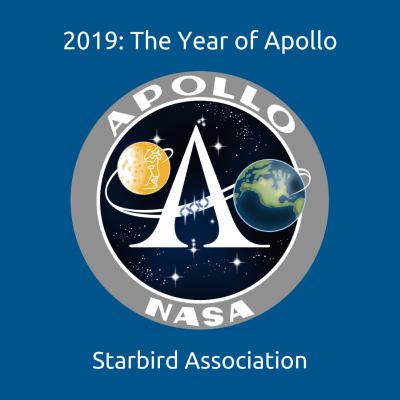 2019: The Year of Apollo

APOLLO

A

NASA

Starbird Association